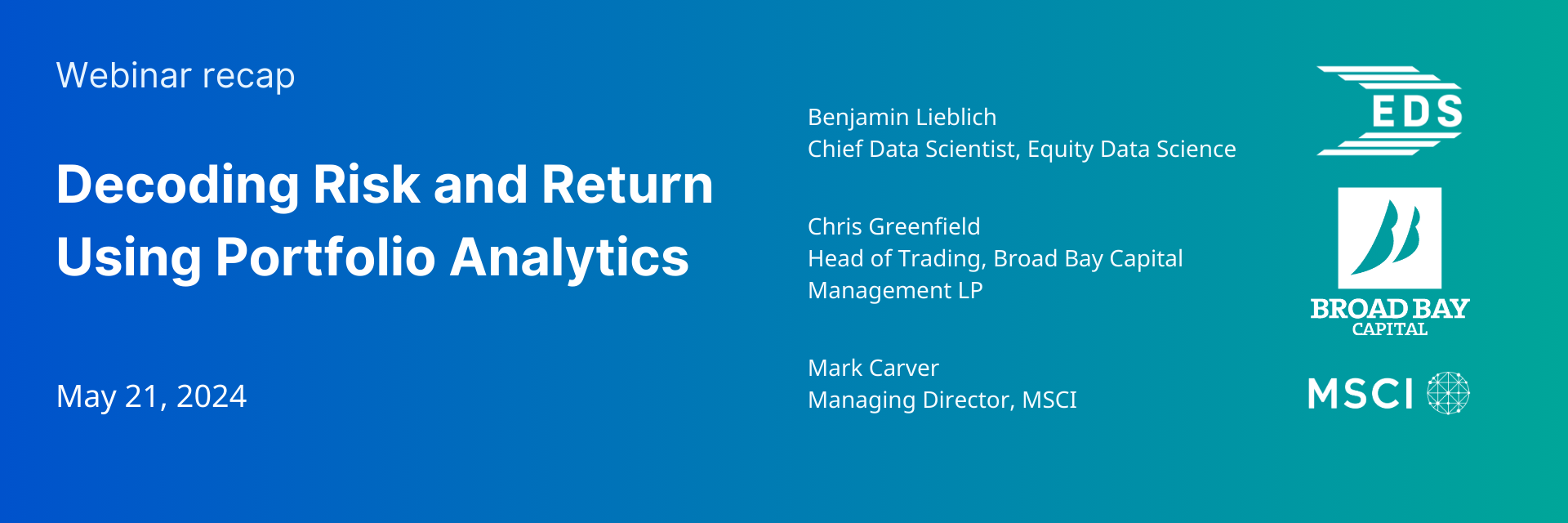 Webinar recap

Decoding Risk and Return Using Portfolio Analytics

May 21, 2024

Benjamin Lieblich
Chief Data Scientist, Equity Data Science

Chris Greenfield
Head of Trading, Broad Bay Capital Management LP

Mark Carver
Managing Director, MSCI

EDS

BROAD BAY
CAPITAL

MSCI